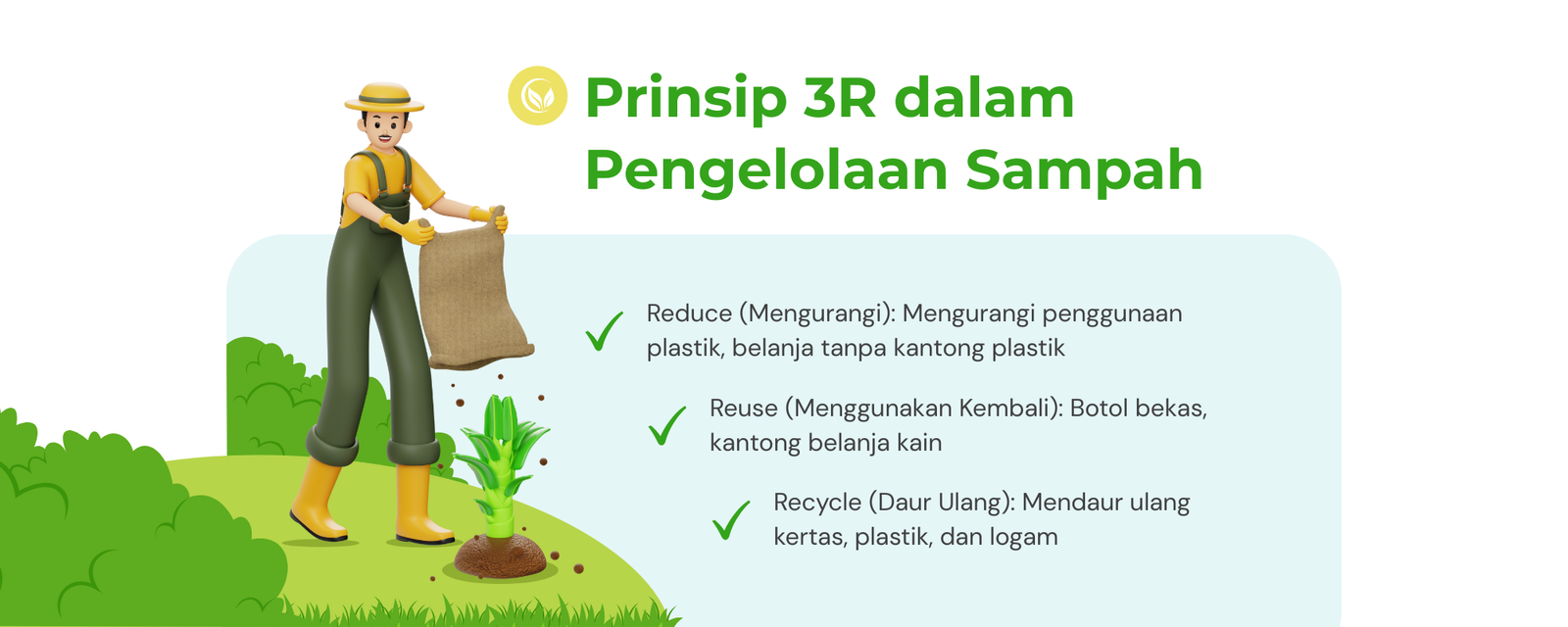 Prinsip 3R dalam Pengelolaan Sampah

Reduce (Mengurangi): Mengurangi penggunaan plastik, belanja tanpa kantong plastik

Reuse (Menggunakan Kembali): Botol bekas, kantong belanja kain

Recycle (Daur Ulang): Mendaur ulang kertas, plastik, dan logam